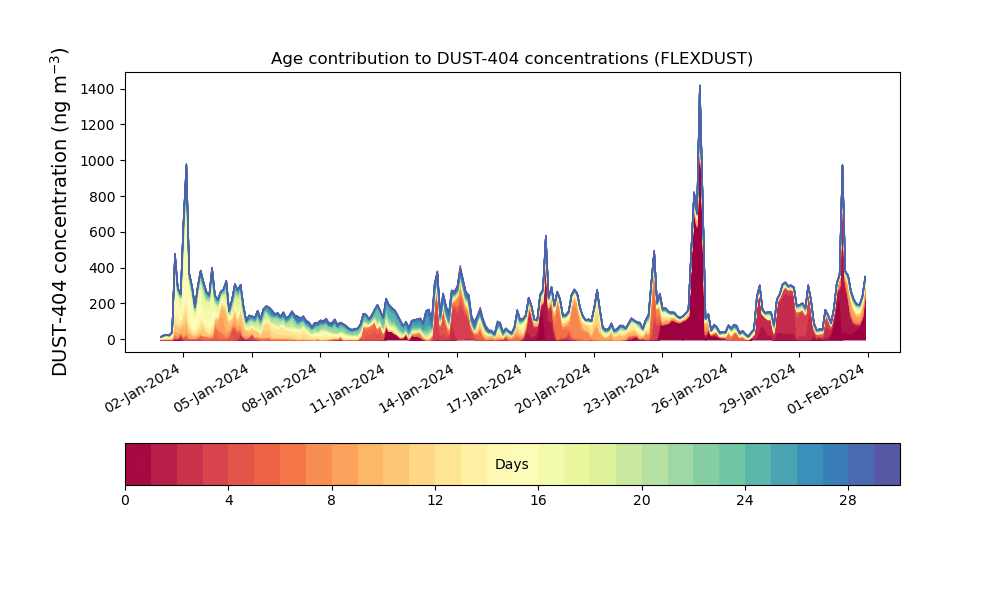 Age contribution to DUST-404 concentrations (FLEXDUST)

DUST-404 concentration (ng m$^{-3}$)

1400
1200
1000
800
600
400
200
0

02-Jan-2024
05-Jan-2024
08-Jan-2024
11-Jan-2024
14-Jan-2024
17-Jan-2024
20-Jan-2024
23-Jan-2024
26-Jan-2024
29-Jan-2024
01-Feb-2024

Days

0
4
8
12
16
20
24
28